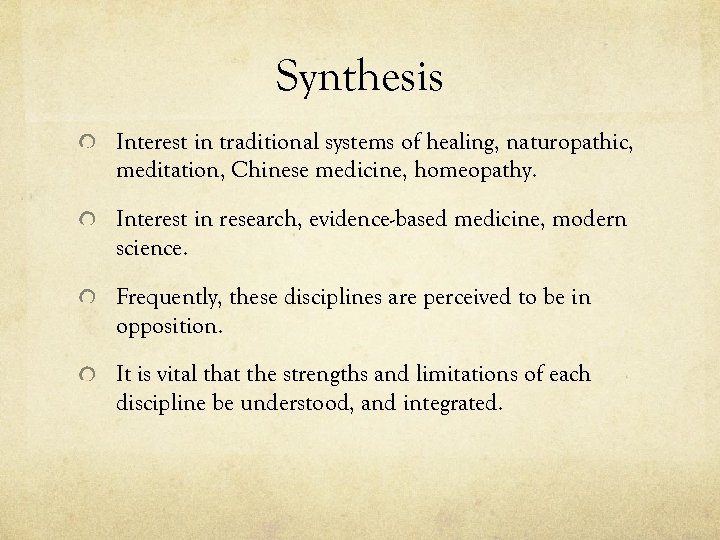 Synthesis

Interest in traditional systems of healing, naturopathic, meditation, Chinese medicine, homeopathy.

Interest in research, evidence-based medicine, modern science.

Frequently, these disciplines are perceived to be in opposition.

It is vital that the strengths and limitations of each discipline be understood, and integrated.